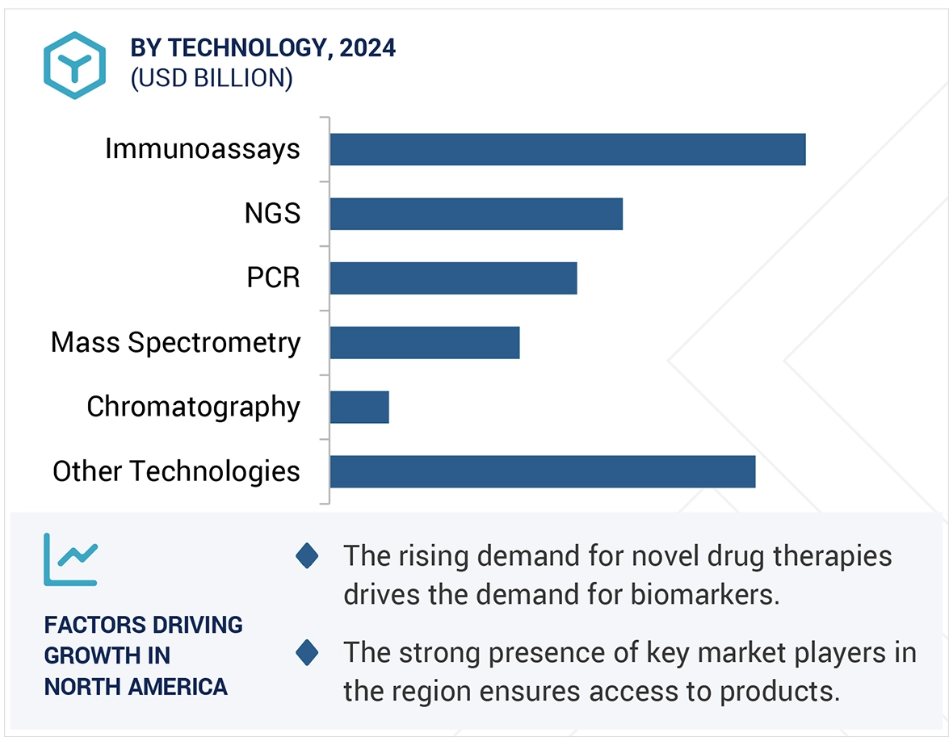 BY TECHNOLOGY, 2024
(USD BILLION)

Immunoassays

NGS

PCR

Mass Spectrometry

Chromatography

Other Technologies

FACTORS DRIVING GROWTH IN NORTH AMERICA

The rising demand for novel drug therapies drives the demand for biomarkers.

The strong presence of key market players in the region ensures access to products.